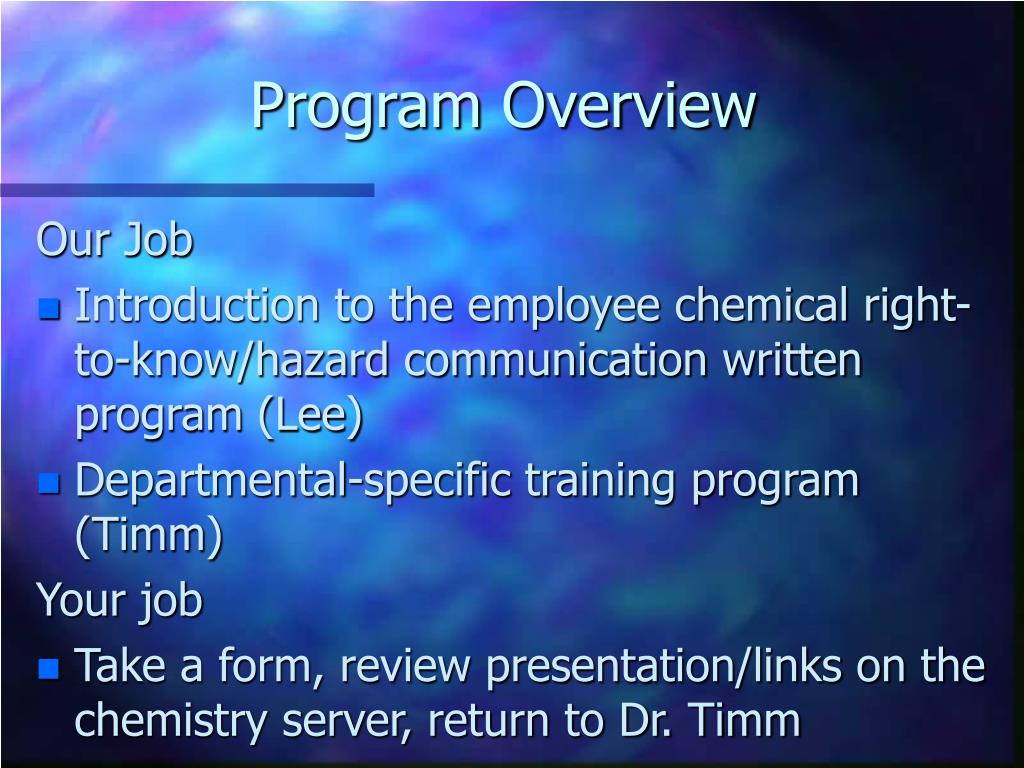 Program Overview

Our Job

- Introduction to the employee chemical right-to-know/hazard communication written program (Lee)
- Departmental-specific training program (Timm)

Your job

- Take a form, review presentation/links on the chemistry server, return to Dr. Timm